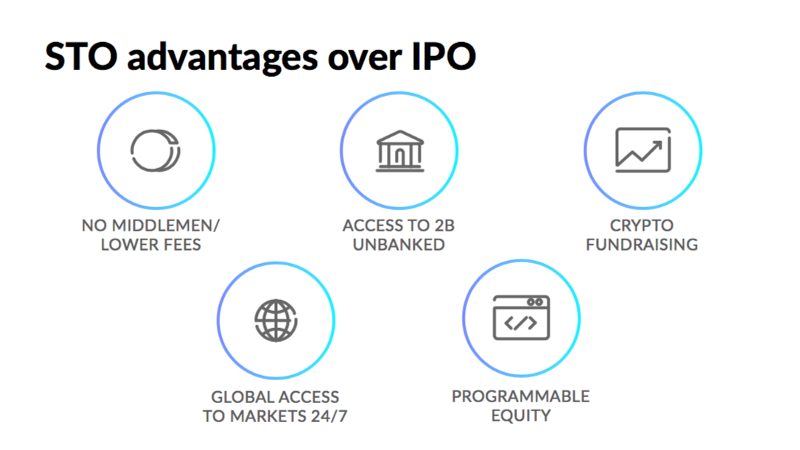 STO advantages over IPO

NO MIDDLEMEN/ LOWER FEES

ACCESS TO 2B UNBANKED

CRYPTO FUNDRAISING

GLOBAL ACCESS TO MARKETS 24/7

PROGRAMMABLE EQUITY